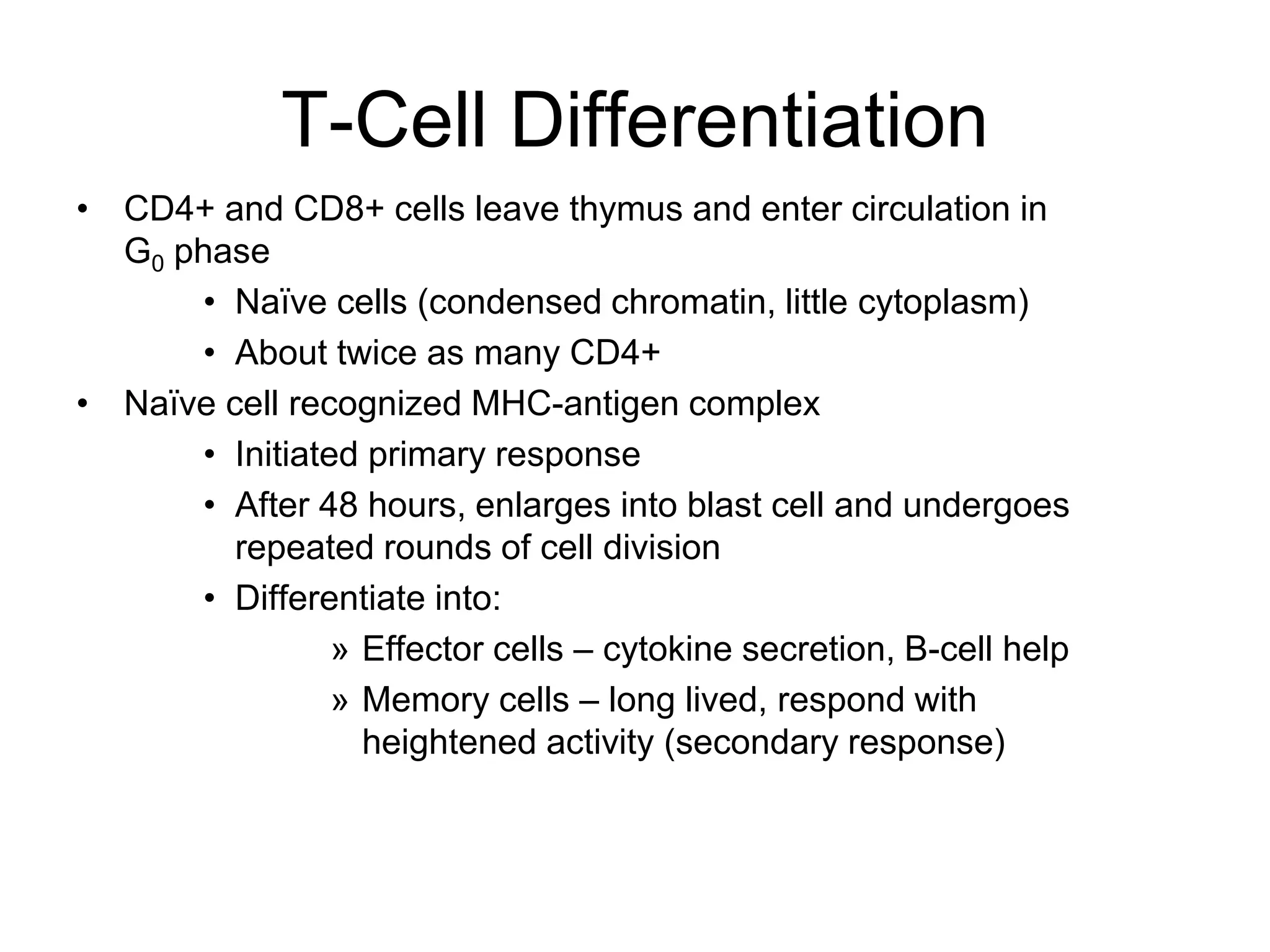 T-Cell Differentiation

• CD4+ and CD8+ cells leave thymus and enter circulation in $G_0$ phase
  • Naïve cells (condensed chromatin, little cytoplasm)
  • About twice as many CD4+
• Naïve cell recognized MHC-antigen complex
  • Initiated primary response
  • After 48 hours, enlarges into blast cell and undergoes repeated rounds of cell division
  • Differentiate into:
    » Effector cells – cytokine secretion, B-cell help
    » Memory cells – long lived, respond with heightened activity (secondary response)